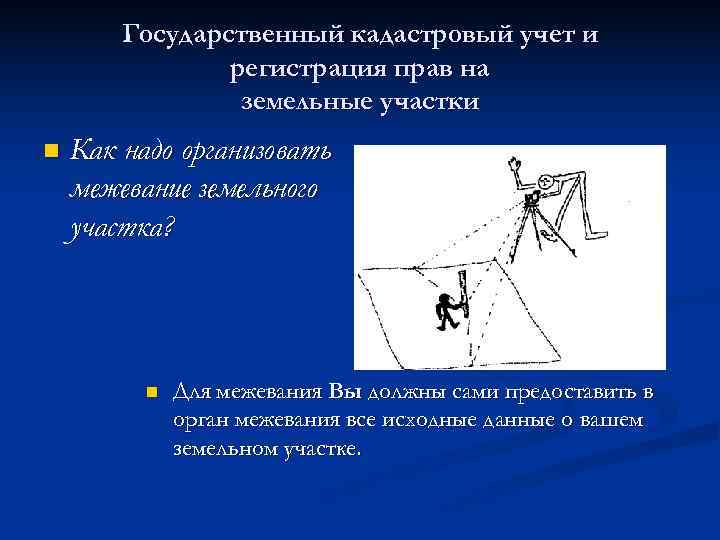 Государственный кадастровый учет и регистрация прав на земельные участки

Как надо организовать межевание земельного участка?

Для межевания Вы должны сами предоставить в орган межевания все исходные данные о вашем земельном участке.